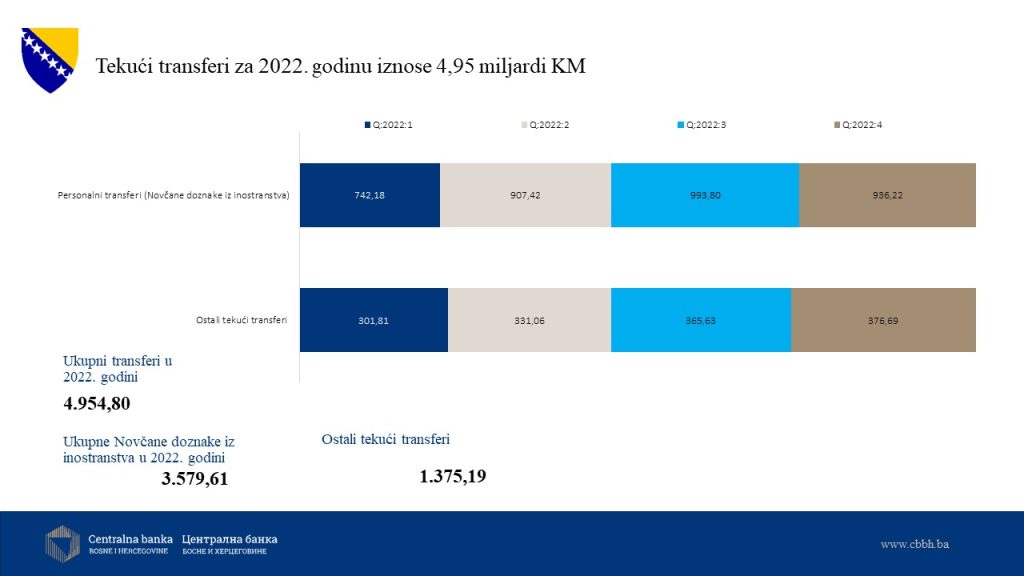 Tekući transferi za 2022. godinu iznose 4,95 miljardi KM

Q:2022:1 Q:2022:2 Q:2022:3 Q:2022:4

Personalni transferi (Novčane doznake iz inostranstva) 742,18 907,42 993,80 936,22

Ostali tekući transferi 301,81 331,06 365,63 376,69

Ukupni transferi u 2022. godini

4.954,80

Ukupne Novčane doznake iz inostranstva u 2022. godini

3.579,61

Ostali tekući transferi

1.375,19

Centralna banka BOSNE I HERCEGOVINE Централна банка БОСНЕ И ХЕРЦЕГОВИНЕ

www.cbbh.ba